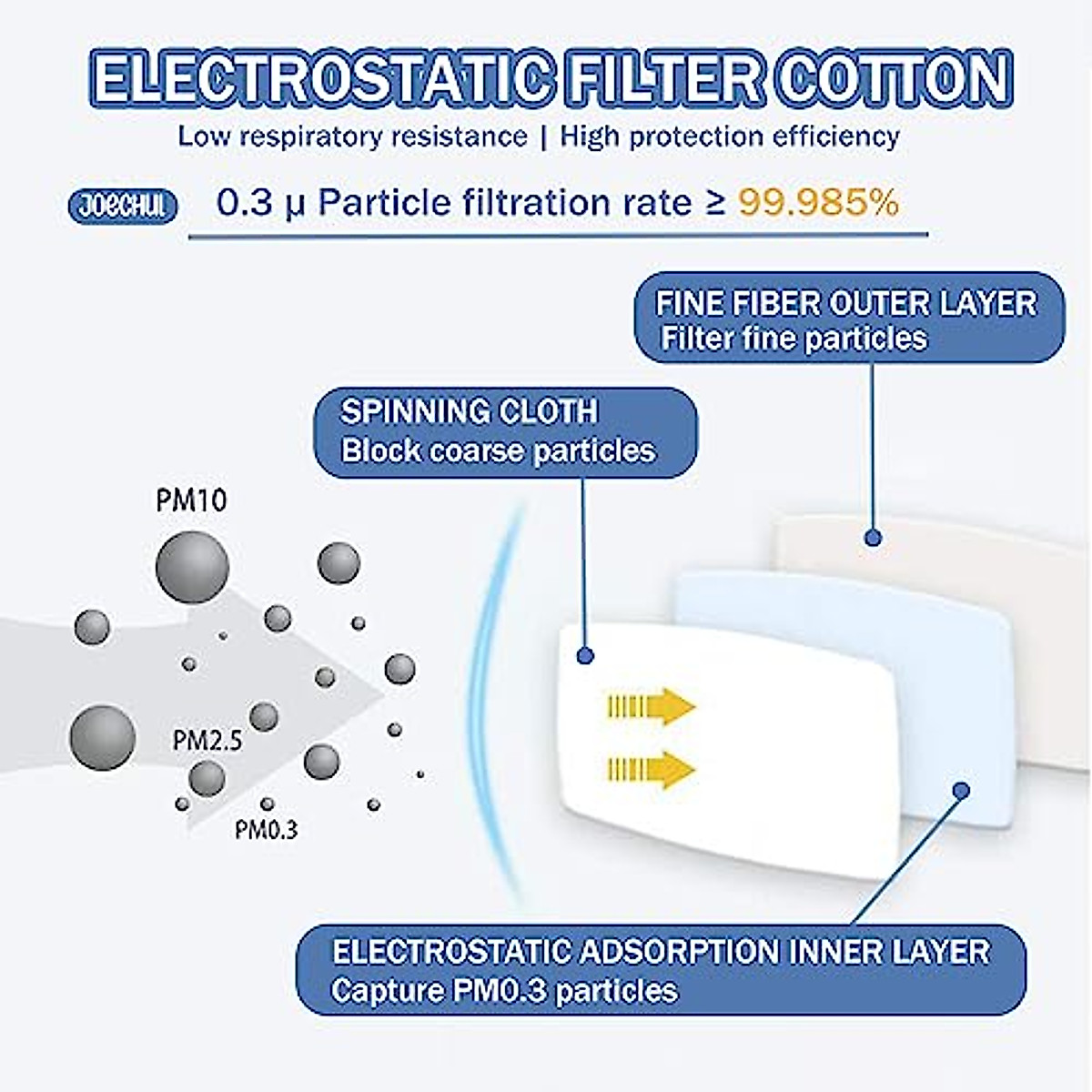 ELECTROSTATIC FILTER COTTON

Low respiratory resistance | High protection efficiency

JOECHUL

0.3 μ Particle filtration rate ≥ 99.985%

FINE FIBER OUTER LAYER
Filter fine particles

SPINNING CLOTH
Block coarse particles

PM10

PM2.5

PM0.3

ELECTROSTATIC ADSORPTION INNER LAYER
Capture PM0.3 particles